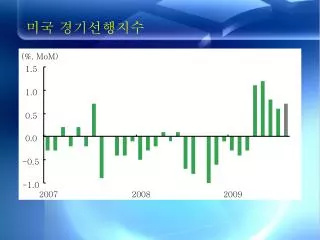 미국 경기선행지수

(%, MoM)

1.5
1.0
0.5
0.0
-0.5
-1.0

2007
2008
2009